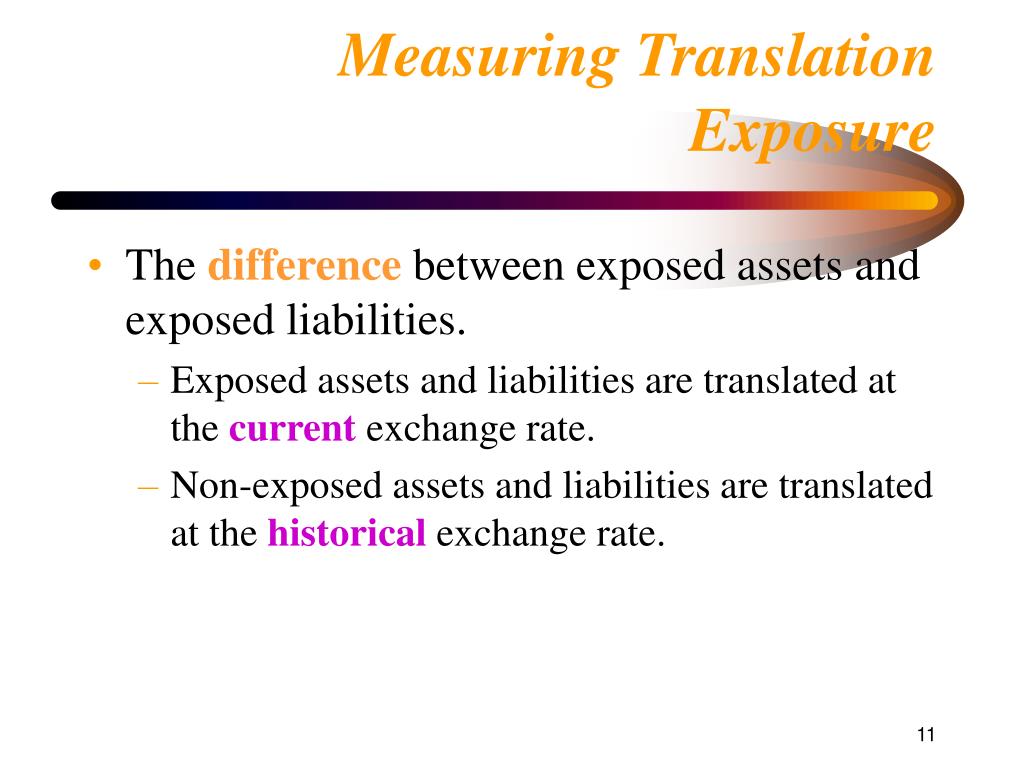 Measuring Translation Exposure

• The difference between exposed assets and exposed liabilities.

– Exposed assets and liabilities are translated at the current exchange rate.

– Non-exposed assets and liabilities are translated at the historical exchange rate.

11